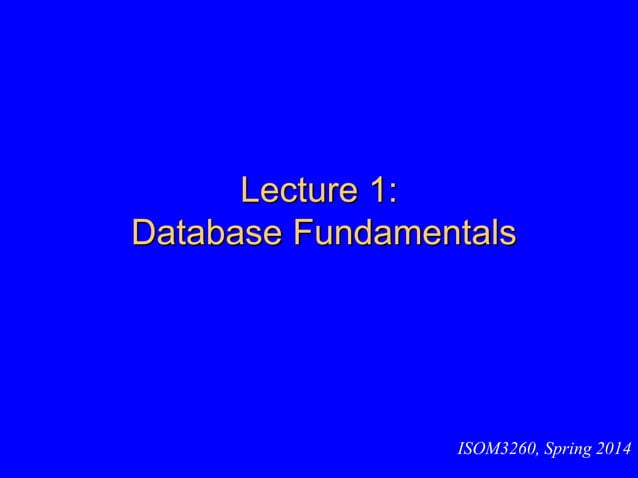 Lecture 1:
Database Fundamentals

ISOM3260, Spring 2014